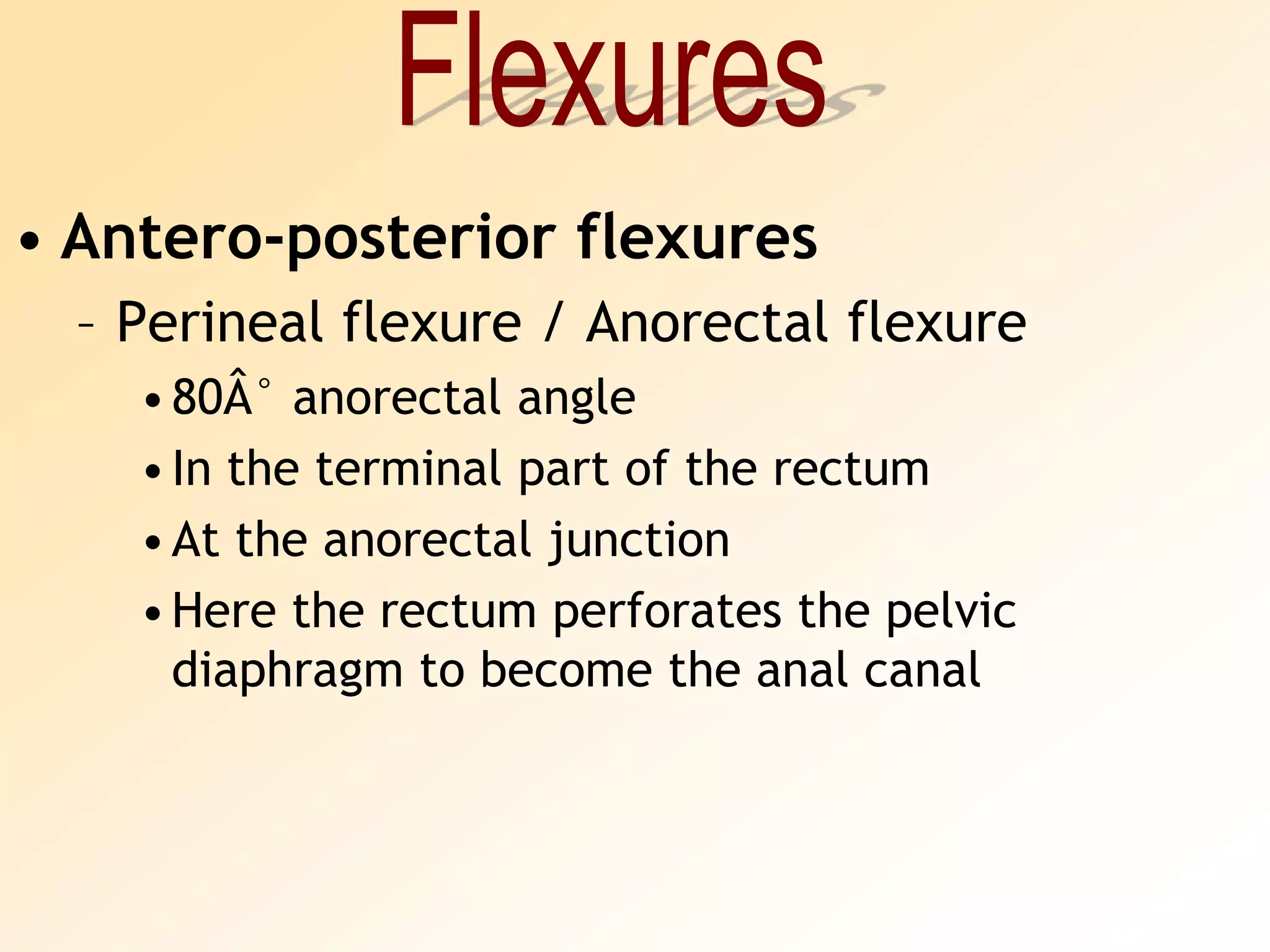 Flexures

• Antero-posterior flexures
– Perineal flexure / Anorectal flexure
• 80Â° anorectal angle
• In the terminal part of the rectum
• At the anorectal junction
• Here the rectum perforates the pelvic diaphragm to become the anal canal